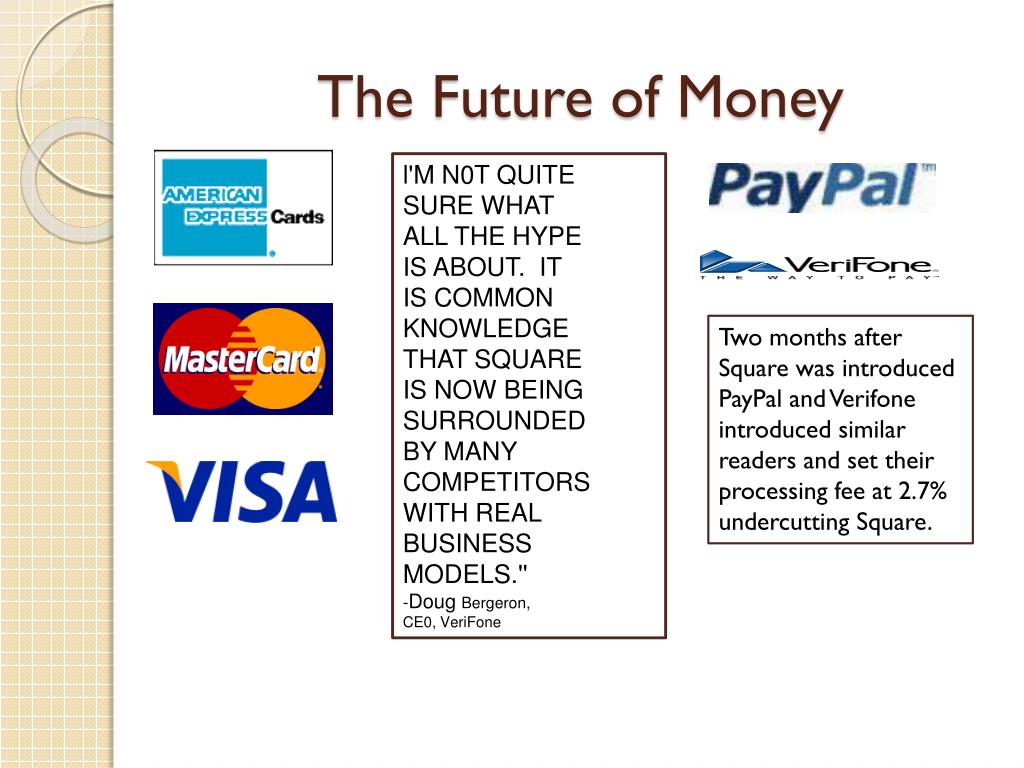 The Future of Money

AMERICAN EXPRESS Cards

MasterCard

VISA

I'M N0T QUITE SURE WHAT ALL THE HYPE IS ABOUT. IT IS COMMON KNOWLEDGE THAT SQUARE IS NOW BEING SURROUNDED BY MANY COMPETITORS WITH REAL BUSINESS MODELS."
-Doug Bergeron, CE0, VeriFone

PayPal™

VeriFone
THE WAY TO PAY

Two months after Square was introduced PayPal and Verifone introduced similar readers and set their processing fee at 2.7% undercutting Square.